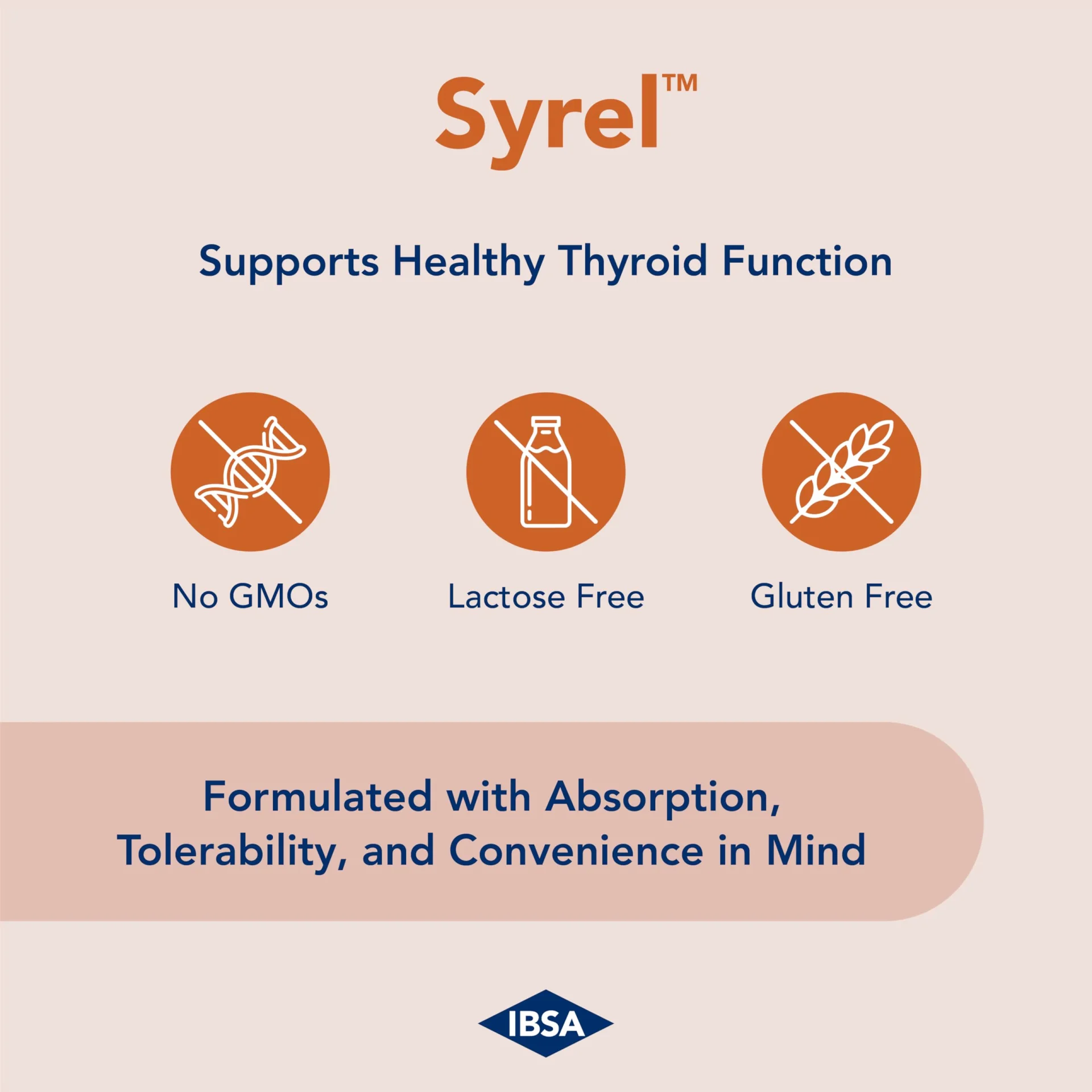 Syrel™

Supports Healthy Thyroid Function

No GMOs

Lactose Free

Gluten Free

Formulated with Absorption, Tolerability, and Convenience in Mind

IBSA